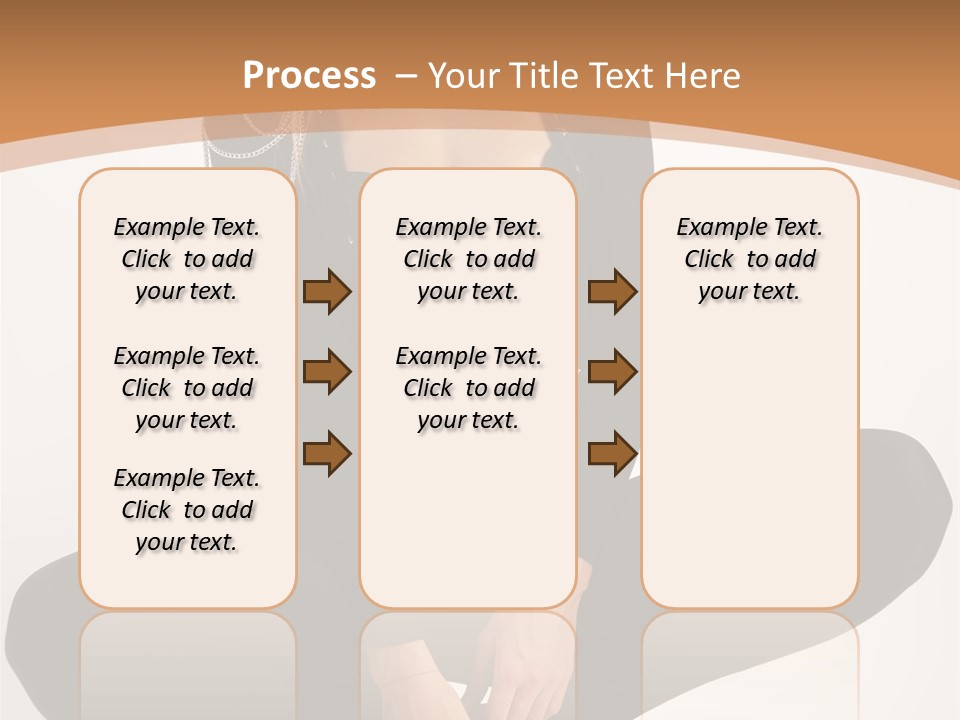 Process – Your Title Text Here

Example Text. Click to add your text.

Example Text. Click to add your text.

Example Text. Click to add your text.

Example Text. Click to add your text.

Example Text. Click to add your text.

Example Text. Click to add your text.